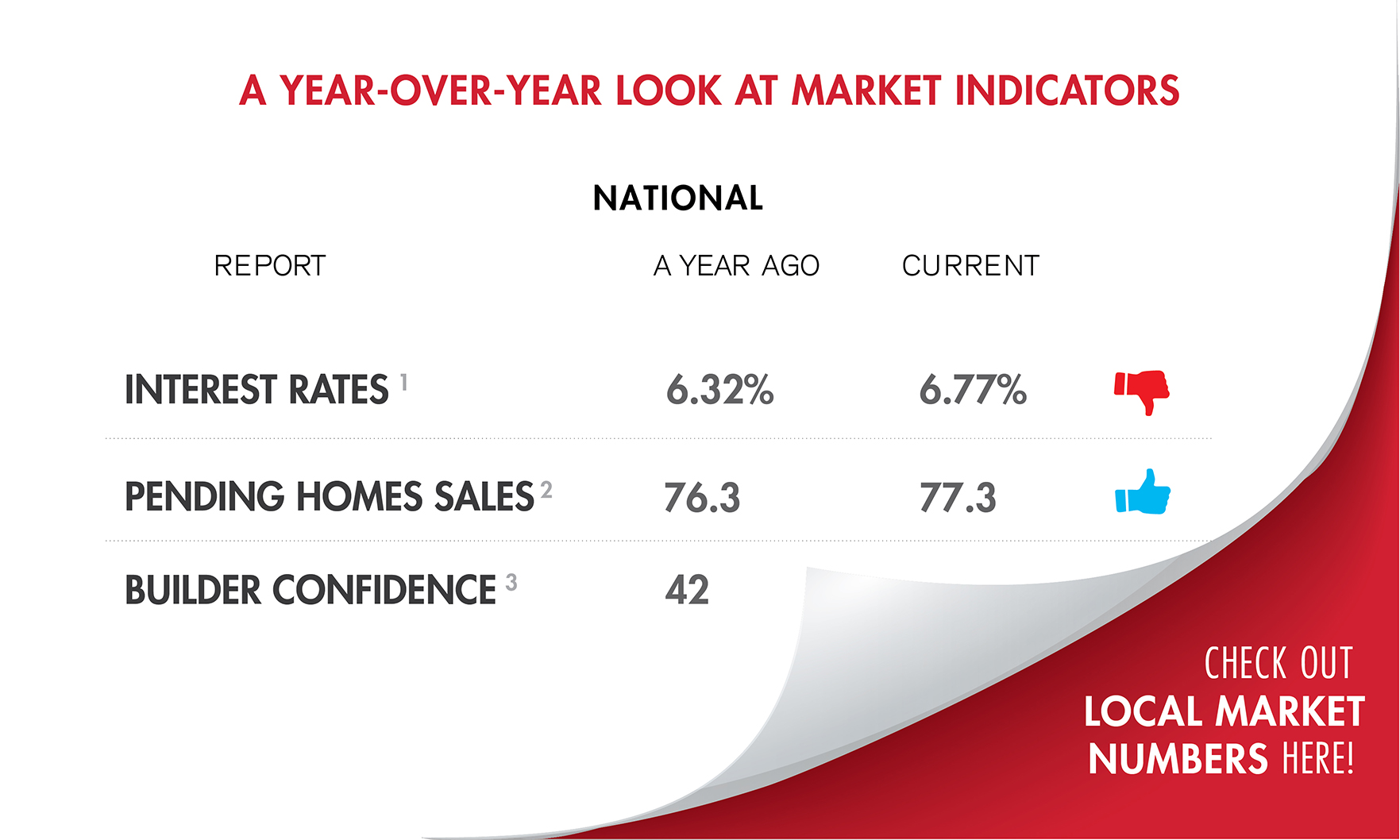 A YEAR-OVER-YEAR LOOK AT MARKET INDICATORS

NATIONAL

| REPORT | A YEAR AGO | CURRENT |
|---|---|---|
| INTEREST RATES $^1$ | 6.32% | 6.77% |
| PENDING HOMES SALES $^2$ | 76.3 | 77.3 |
| BUILDER CONFIDENCE $^3$ | 42 | |

CHECK OUT LOCAL MARKET NUMBERS HERE!